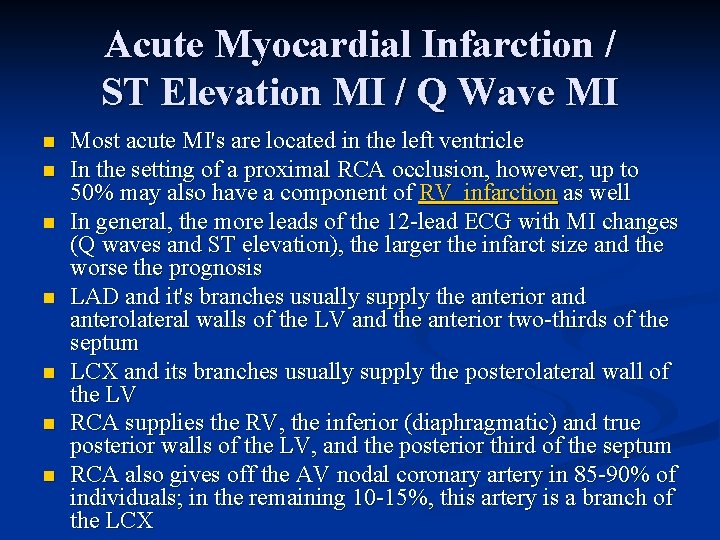 Acute Myocardial Infarction / ST Elevation MI / Q Wave MI

- Most acute MI's are located in the left ventricle
- In the setting of a proximal RCA occlusion, however, up to 50% may also have a component of RV infarction as well
- In general, the more leads of the 12-lead ECG with MI changes (Q waves and ST elevation), the larger the infarct size and the worse the prognosis
- LAD and it's branches usually supply the anterior and anterolateral walls of the LV and the anterior two-thirds of the septum
- LCX and its branches usually supply the posterolateral wall of the LV
- RCA supplies the RV, the inferior (diaphragmatic) and true posterior walls of the LV, and the posterior third of the septum
- RCA also gives off the AV nodal coronary artery in 85-90% of individuals; in the remaining 10-15%, this artery is a branch of the LCX